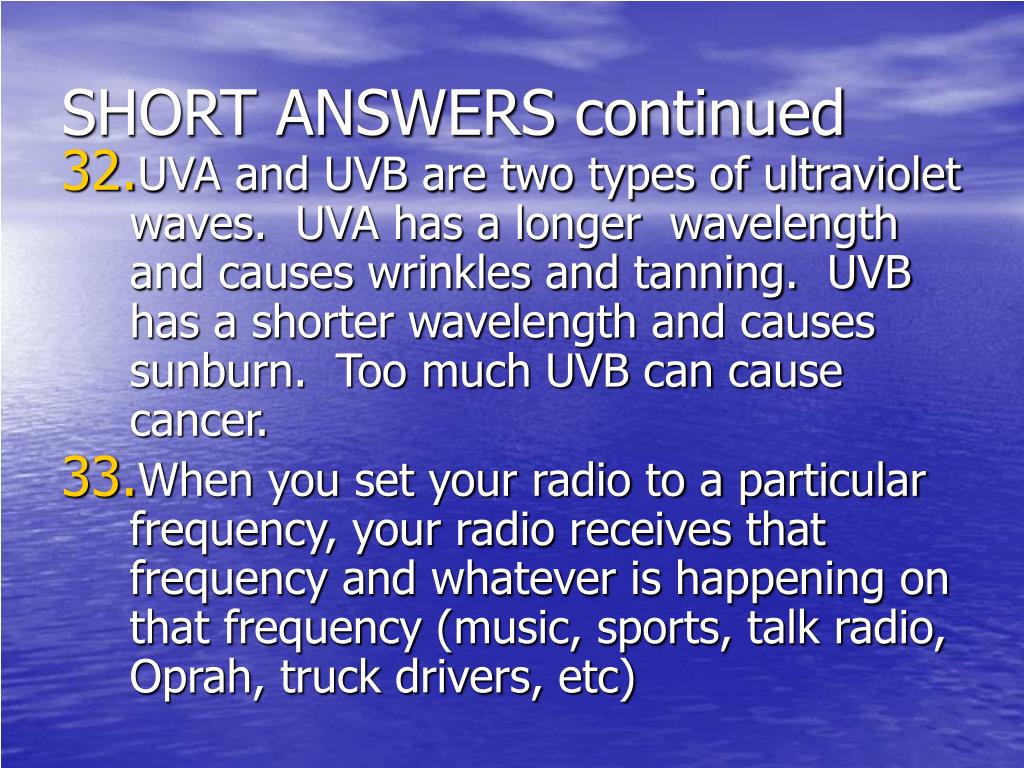 SHORT ANSWERS continued

32. UVA and UVB are two types of ultraviolet waves. UVA has a longer wavelength and causes wrinkles and tanning. UVB has a shorter wavelength and causes sunburn. Too much UVB can cause cancer.

33. When you set your radio to a particular frequency, your radio receives that frequency and whatever is happening on that frequency (music, sports, talk radio, Oprah, truck drivers, etc)